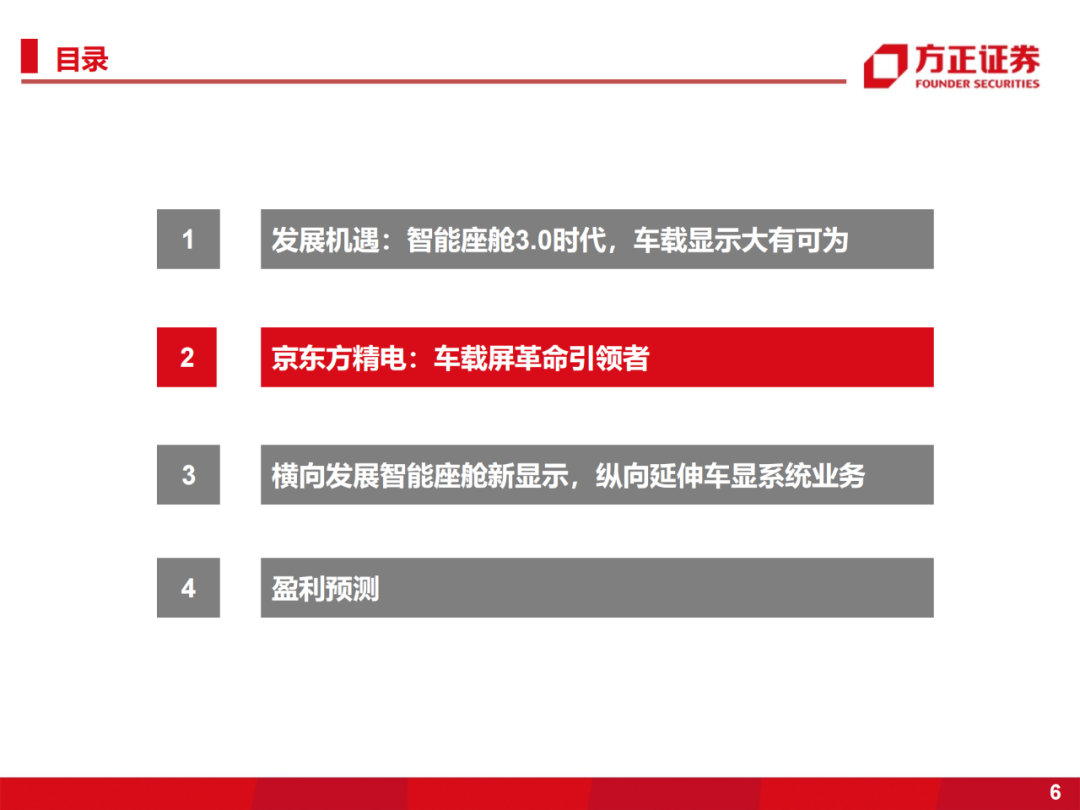 目录

方正证券
FOUNDER SECURITIES

1 发展机遇：智能座舱3.0时代，车载显示大有可为

2 京东方精电：车载屏革命引领者

3 横向发展智能座舱新显示，纵向延伸车显系统业务

4 盈利预测

6